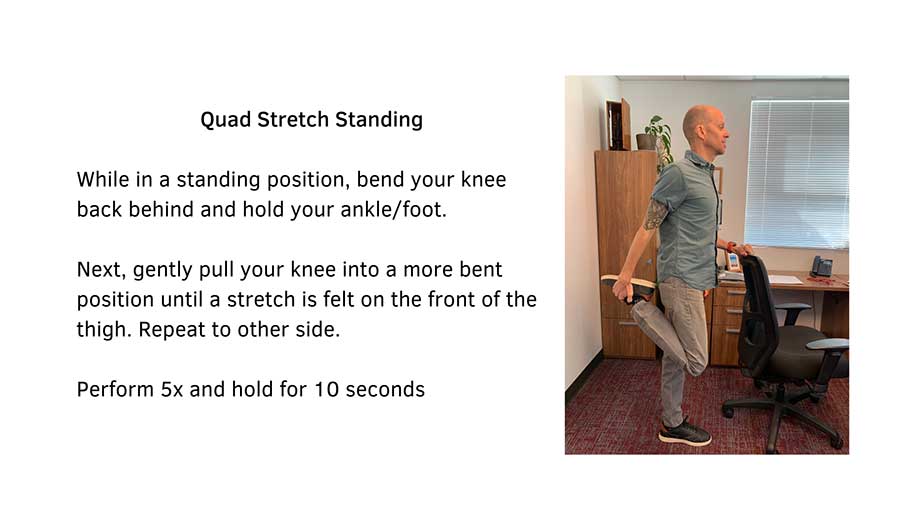 Quad Stretch Standing

While in a standing position, bend your knee back behind and hold your ankle/foot.

Next, gently pull your knee into a more bent position until a stretch is felt on the front of the thigh. Repeat to other side.

Perform 5x and hold for 10 seconds